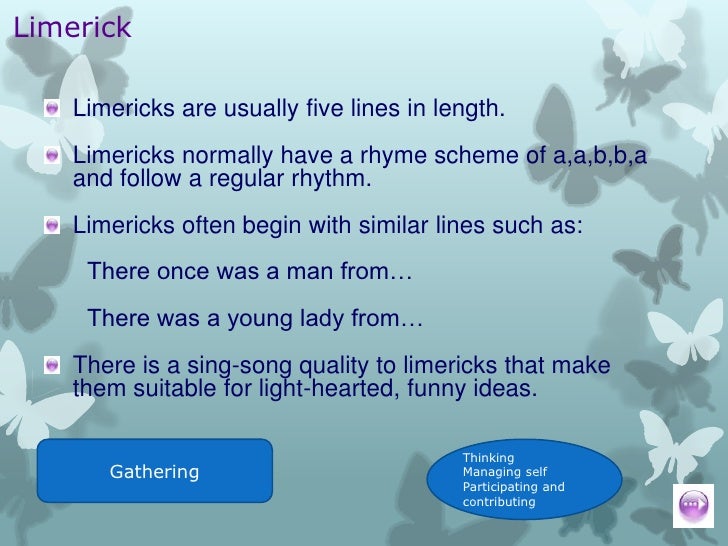 Limerick

Limericks are usually five lines in length.

Limericks normally have a rhyme scheme of a,a,b,b,a and follow a regular rhythm.

Limericks often begin with similar lines such as:

There once was a man from…

There was a young lady from…

There is a sing-song quality to limericks that make them suitable for light-hearted, funny ideas.

Gathering

Thinking
Managing self
Participating and contributing